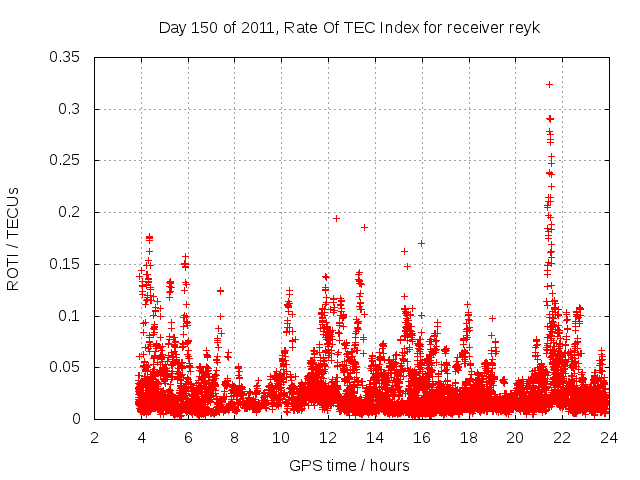 Day 150 of 2011, Rate Of TEC Index for receiver reyk

ROTI / TECUs

0.35
0.3
0.25
0.2
0.15
0.1
0.05
0

2 4 6 8 10 12 14 16 18 20 22 24

GPS time / hours